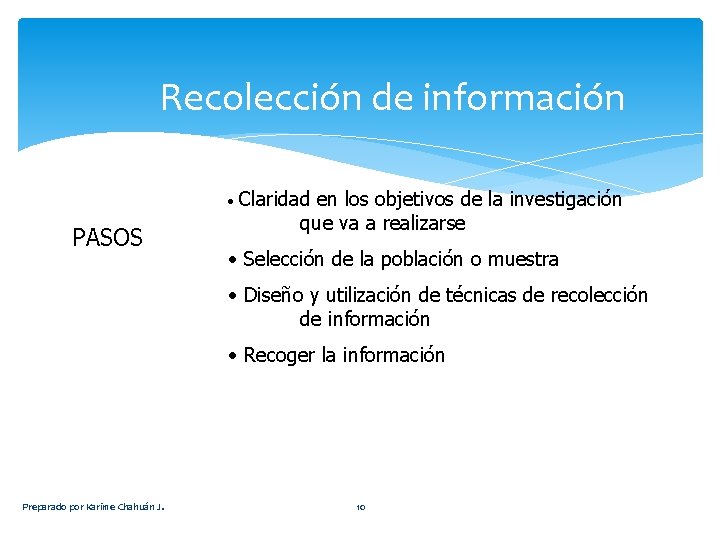 Recolección de información

PASOS

• Claridad en los objetivos de la investigación que va a realizarse

• Selección de la población o muestra

• Diseño y utilización de técnicas de recolección de información

• Recoger la información

Preparado por Karime Chahuán J.

10